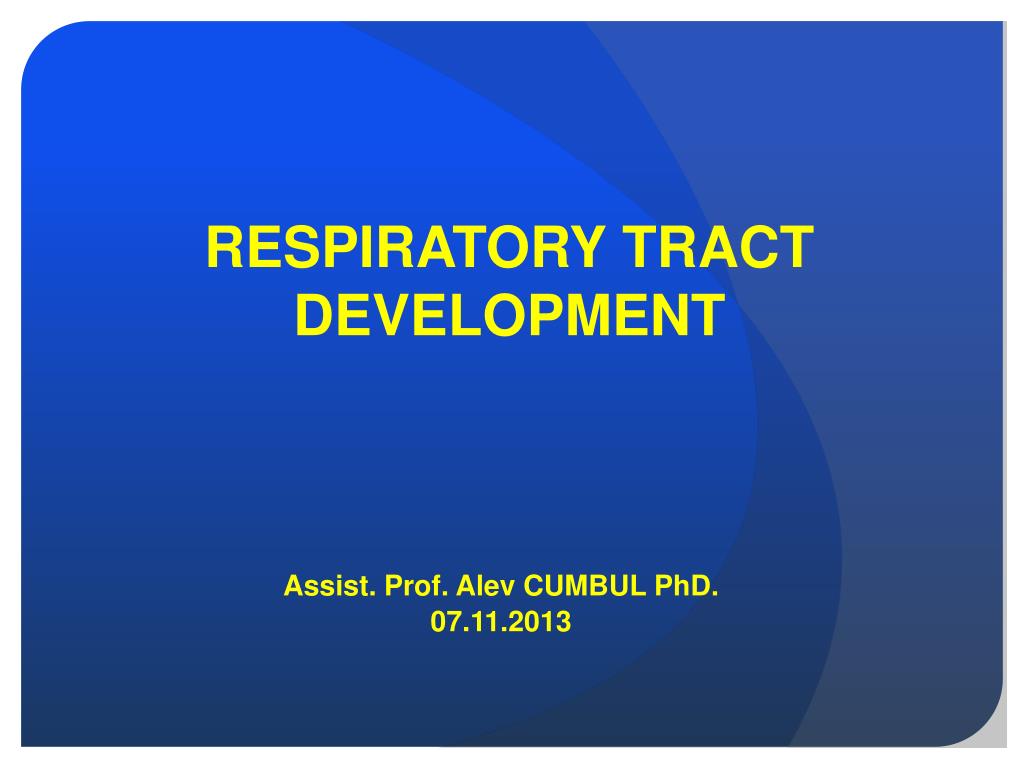 RESPIRATORY TRACT DEVELOPMENT

Assist. Prof. Alev CUMBUL PhD.
07.11.2013